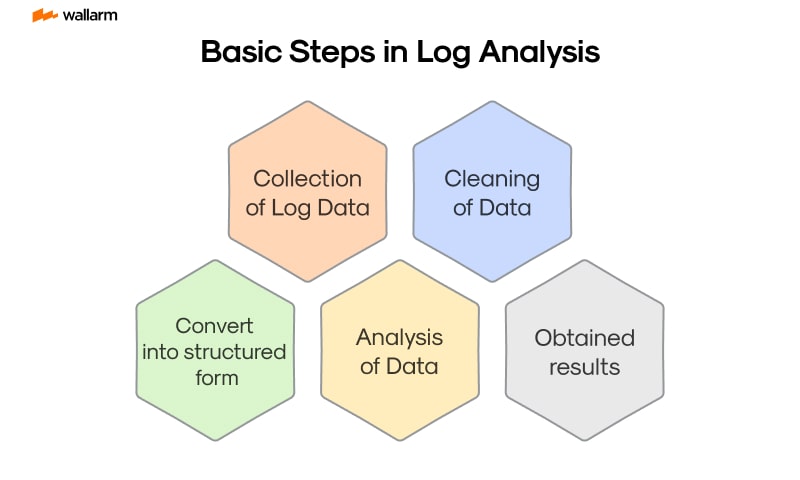 wallarm

Basic Steps in Log Analysis

Collection of Log Data

Cleaning of Data

Convert into structured form

Analysis of Data

Obtained results